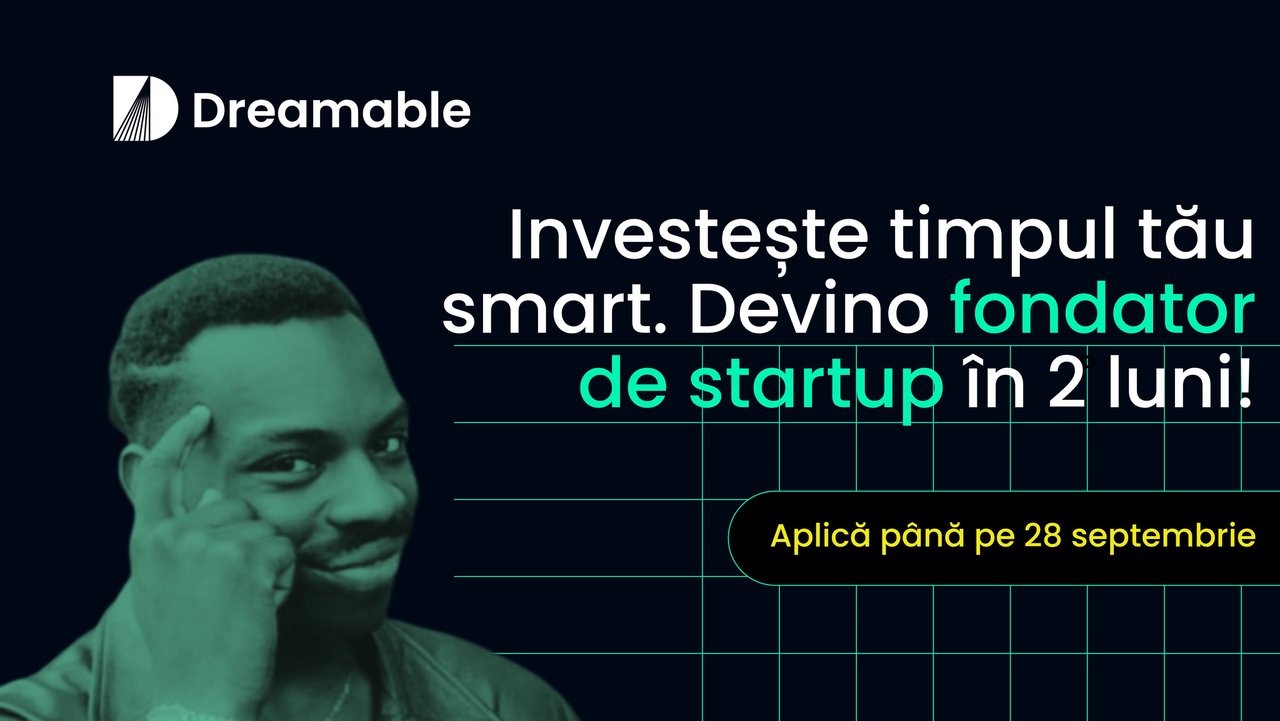 Dreamable

Investește timpul tău smart. Devino fondator de startup în 2 luni!

Aplică până pe 28 septembrie